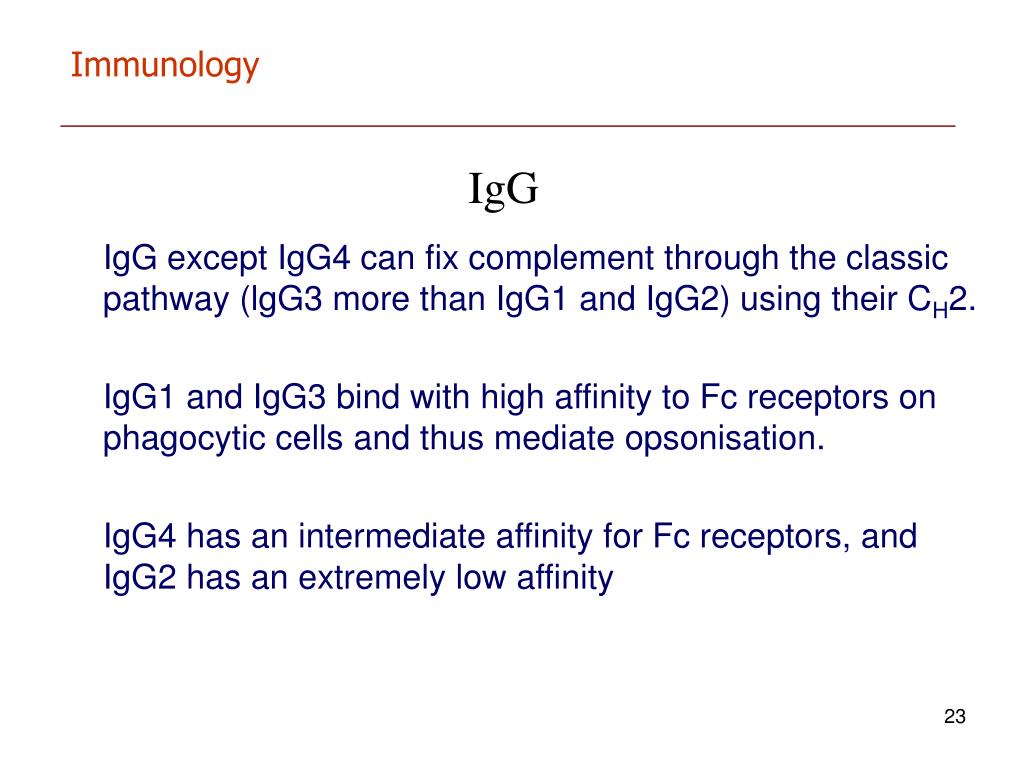 Immunology

IgG

IgG except IgG4 can fix complement through the classic pathway (IgG3 more than IgG1 and IgG2) using their $C_H2$.

IgG1 and IgG3 bind with high affinity to Fc receptors on phagocytic cells and thus mediate opsonisation.

IgG4 has an intermediate affinity for Fc receptors, and IgG2 has an extremely low affinity

23